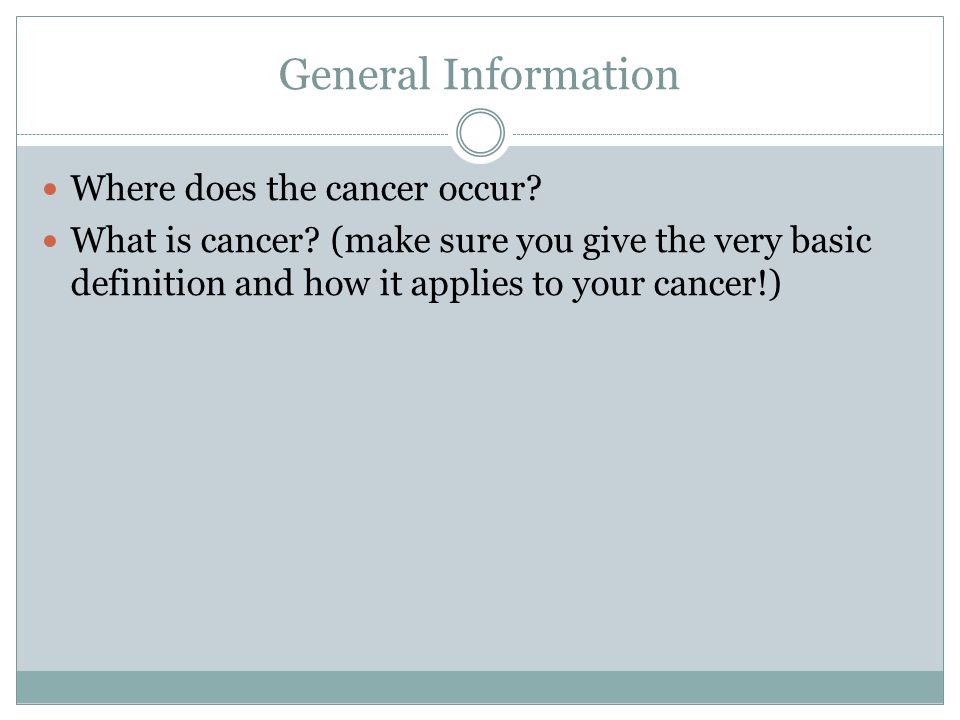 General Information

Where does the cancer occur?

What is cancer? (make sure you give the very basic definition and how it applies to your cancer!)